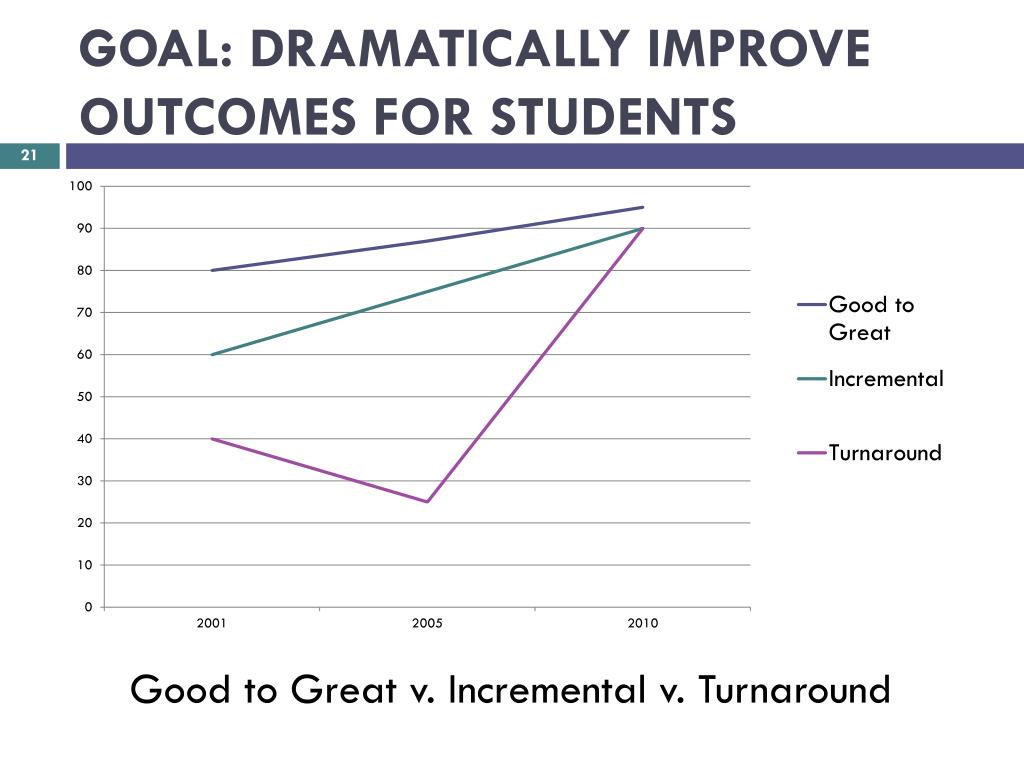 GOAL: DRAMATICALLY IMPROVE OUTCOMES FOR STUDENTS

21

100
90
80
70
60
50
40
30
20
10
0

2001
2005
2010

Good to Great
Incremental
Turnaround

Good to Great v. Incremental v. Turnaround